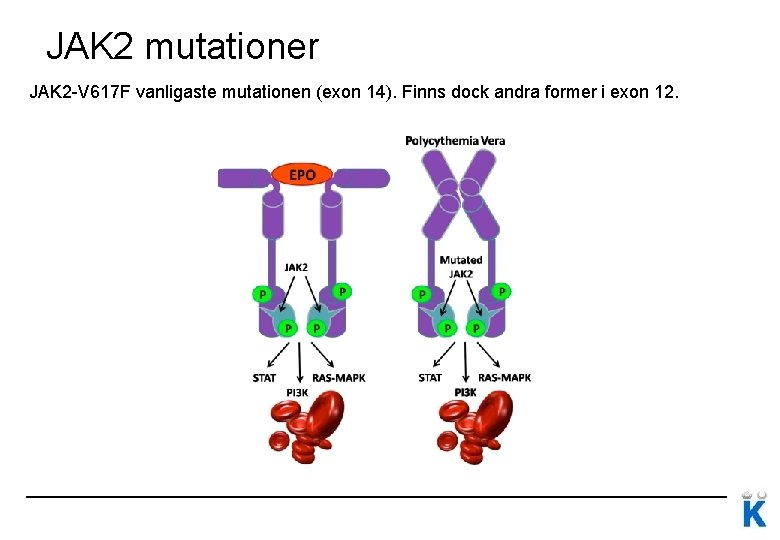 JAK2 mutationer

JAK2-V617F vanligaste mutationen (exon 14). Finns dock andra former i exon 12.

EPO

JAK2

P P
P P

STAT
PI3K
RAS-MAPK

Polycythemia Vera

Mutated JAK2

P P
P P

STAT
PI3K
RAS-MAPK

K